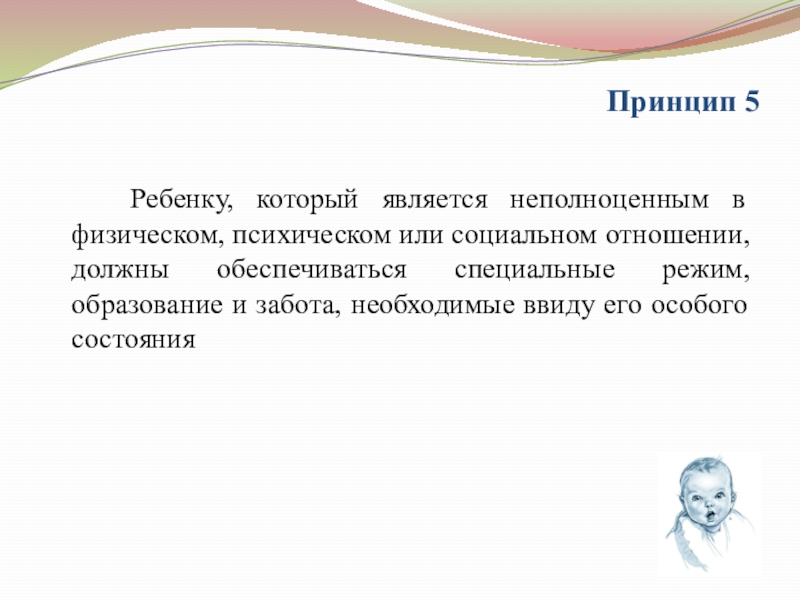 Принцип 5

Ребенку, который является неполноценным в физическом, психическом или социальном отношении, должны обеспечиваться специальные режим, образование и забота, необходимые ввиду его особого состояния